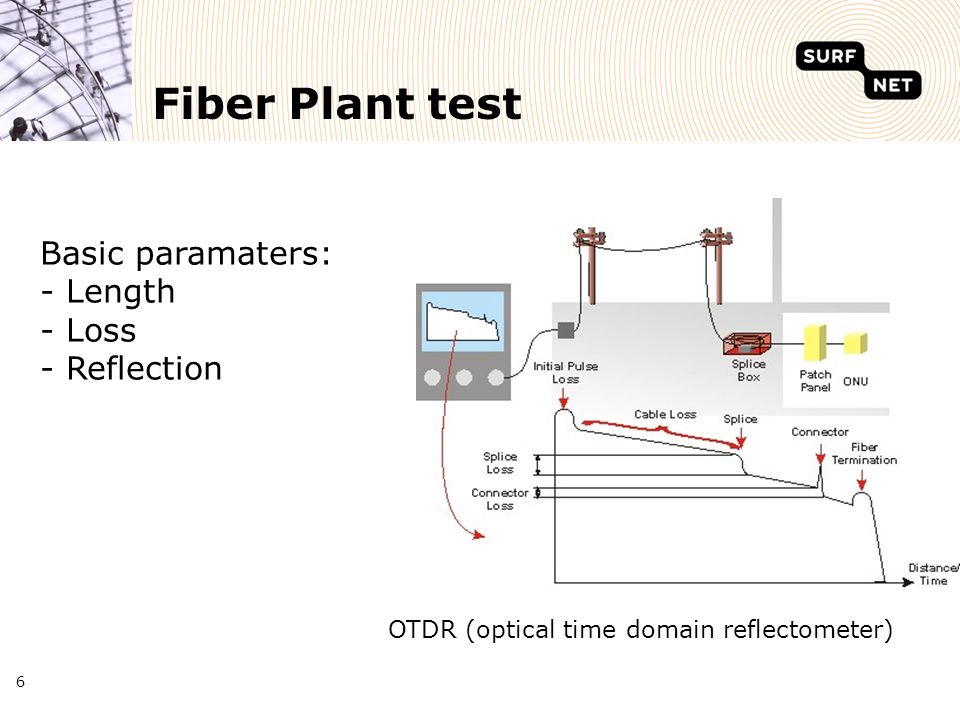 SURF NET

Fiber Plant test

Basic paramaters:
- Length
- Loss
- Reflection

Initial Pulse Loss

Splice Box

Patch Panel

ONU

Cable Loss

Splice

Connector

Fiber Termination

Splice Loss

Connector Loss

Distance/ Time

OTDR (optical time domain reflectometer)

6